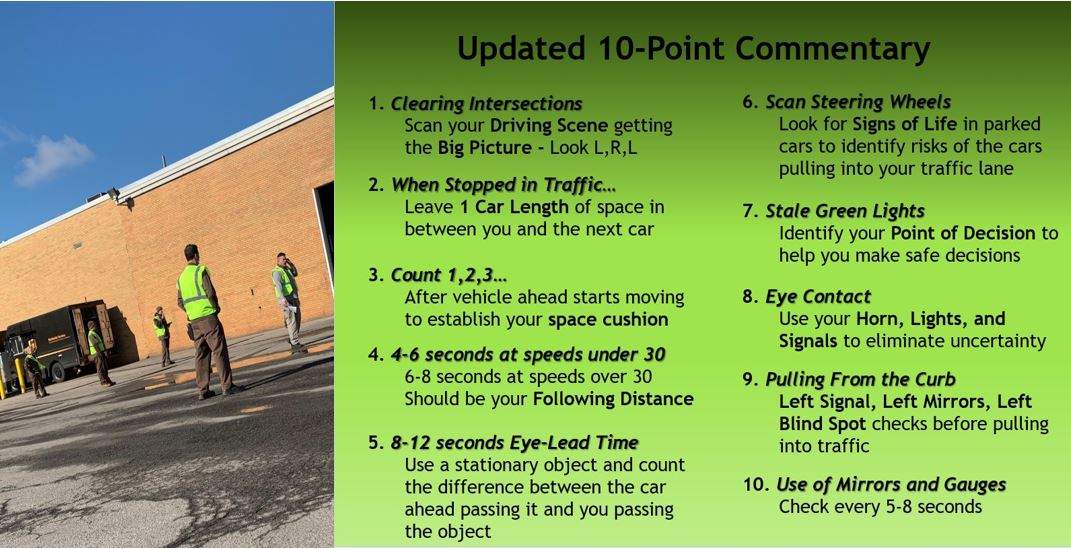 Updated 10-Point Commentary

1. Clearing Intersections
Scan your Driving Scene getting the Big Picture - Look L,R,L

2. When Stopped in Traffic…
Leave 1 Car Length of space in between you and the next car

3. Count 1,2,3…
After vehicle ahead starts moving to establish your space cushion

4. 4-6 seconds at speeds under 30
6-8 seconds at speeds over 30
Should be your Following Distance

5. 8-12 seconds Eye-Lead Time
Use a stationary object and count the difference between the car ahead passing it and you passing the object

6. Scan Steering Wheels
Look for Signs of Life in parked cars to identify risks of the cars pulling into your traffic lane

7. Stale Green Lights
Identify your Point of Decision to help you make safe decisions

8. Eye Contact
Use your Horn, Lights, and Signals to eliminate uncertainty

9. Pulling From the Curb
Left Signal, Left Mirrors, Left Blind Spot checks before pulling into traffic

10. Use of Mirrors and Gauges
Check every 5-8 seconds